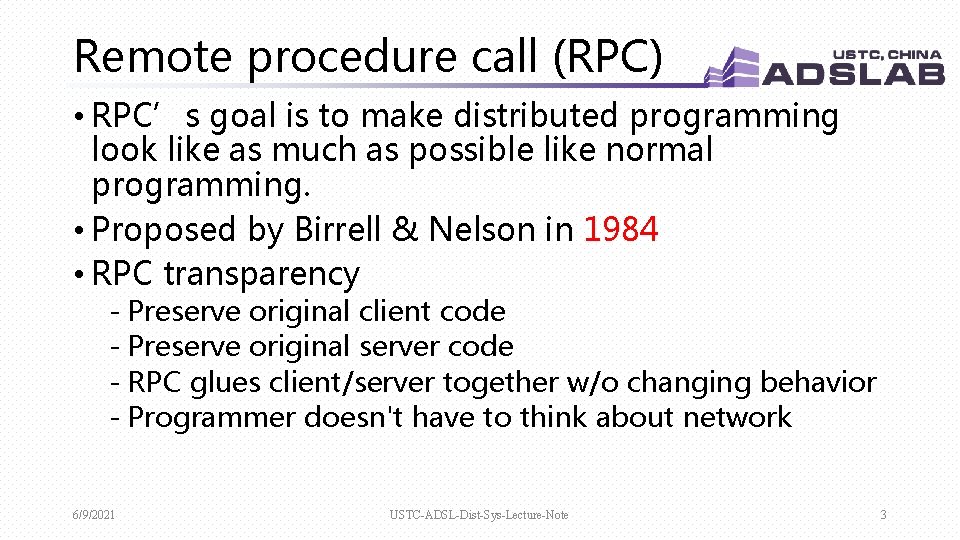 Remote procedure call (RPC)

USTC, CHINA
ADSLAB

• RPC’ s goal is to make distributed programming look like as much as possible like normal programming.
• Proposed by Birrell & Nelson in 1984
• RPC transparency
- Preserve original client code
- Preserve original server code
- RPC glues client/server together w/o changing behavior
- Programmer doesn't have to think about network

6/9/2021 USTC-ADSL-Dist-Sys-Lecture-Note 3